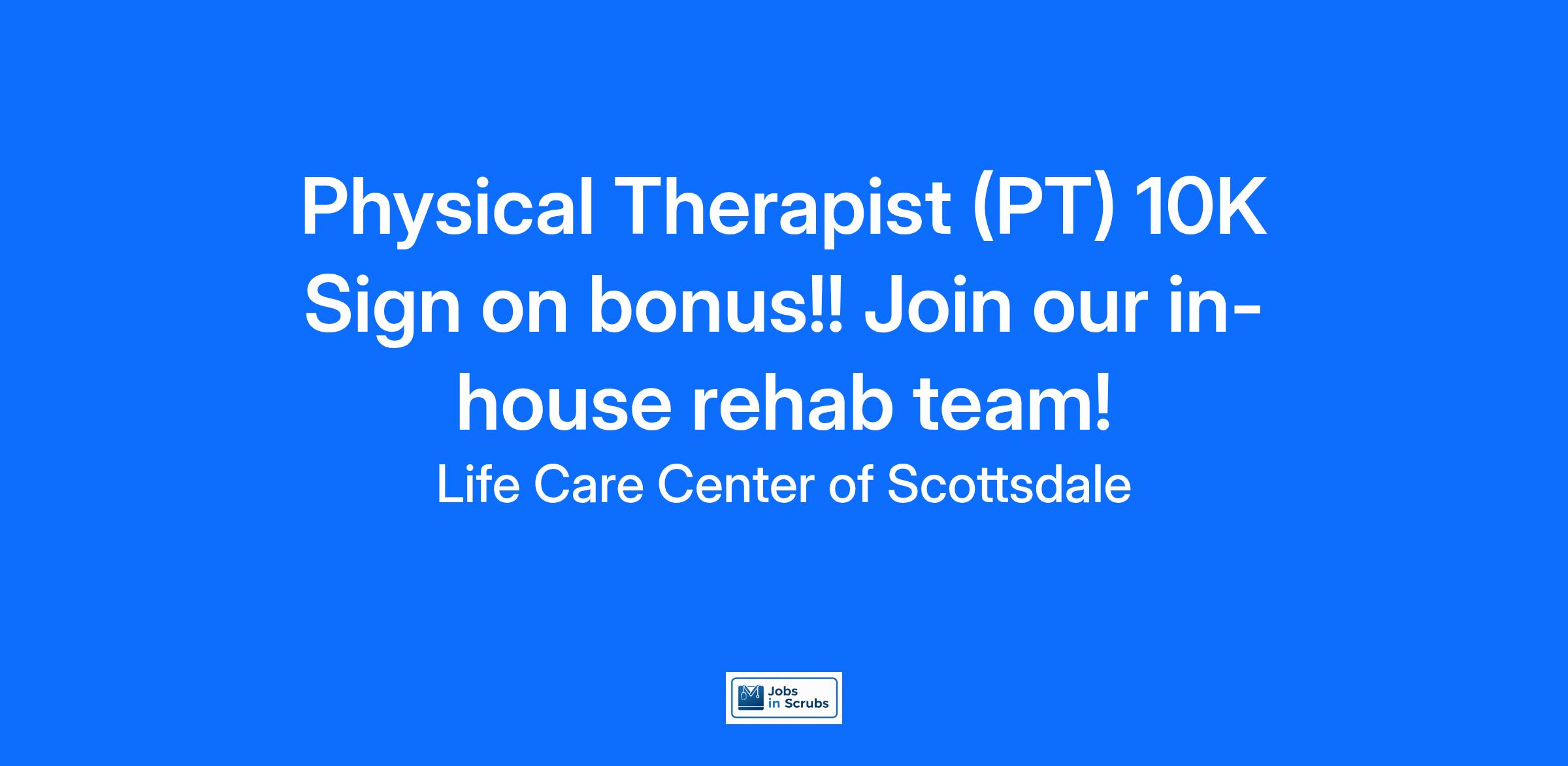 Physical Therapist (PT) 10K Sign on bonus!! Join our in-house rehab team!

Life Care Center of Scottsdale

Jobs in Scrubs